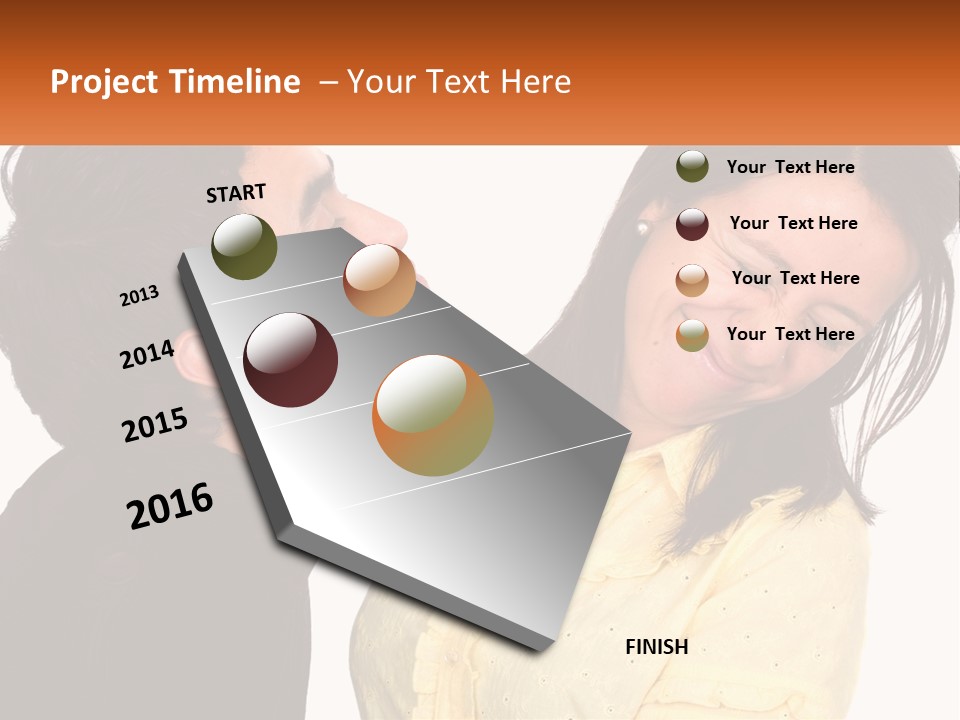 Project Timeline – Your Text Here

START

2013

2014

2015

2016

FINISH

Your Text Here

Your Text Here

Your Text Here

Your Text Here